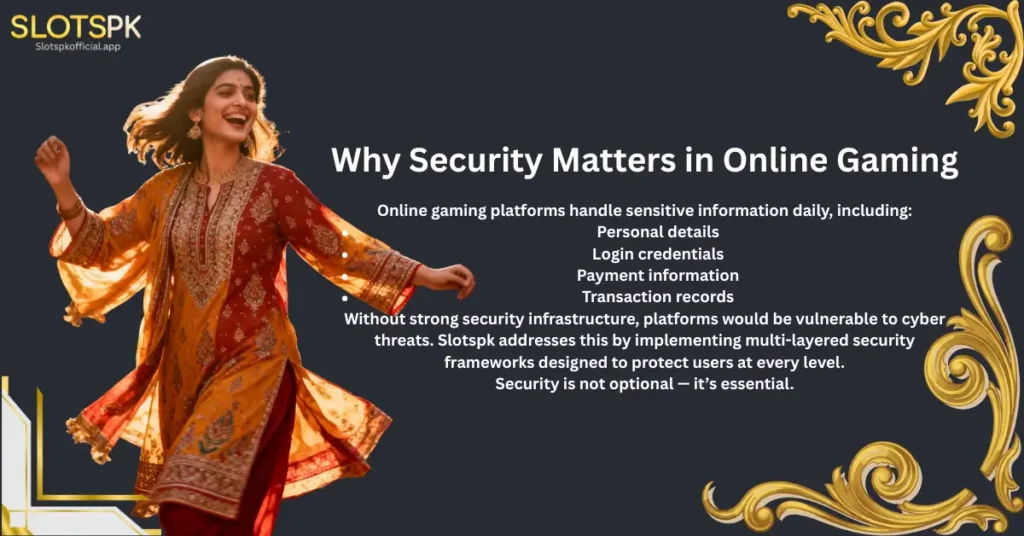 SLOTSPK
Slotspkofficial.app

Why Security Matters in Online Gaming

Online gaming platforms handle sensitive information daily, including:
- Personal details
- Login credentials
- Payment information
- Transaction records

Without strong security infrastructure, platforms would be vulnerable to cyber threats. Slotspk addresses this by implementing multi-layered security frameworks designed to protect users at every level.
Security is not optional — it's essential.